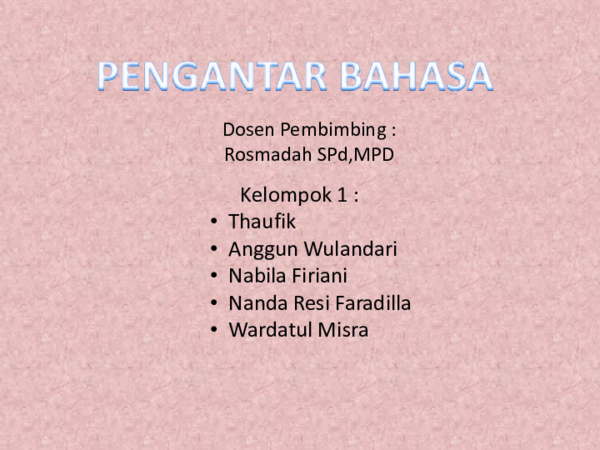 PENGANTAR BAHASA

Dosen Pembimbing :
Rosmadah SPd,MPD

Kelompok 1 :
• Thaufik
• Anggun Wulandari
• Nabila Firiani
• Nanda Resi Faradilla
• Wardatul Misra